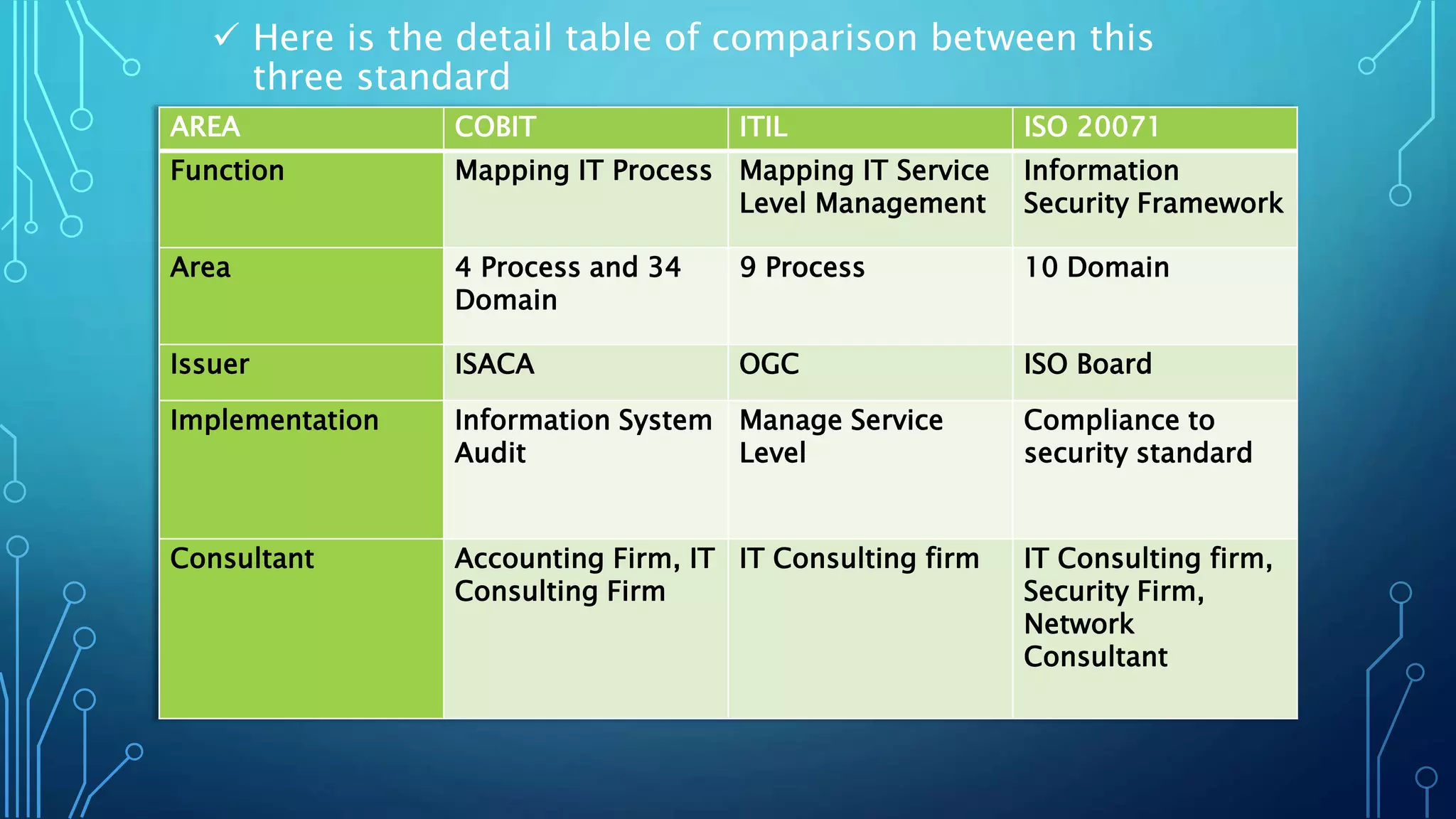 ✓ Here is the detail table of comparison between this three standard

| AREA | COBIT | ITIL | ISO 20071 |
|---|---|---|---|
| Function | Mapping IT Process | Mapping IT Service Level Management | Information Security Framework |
| Area | 4 Process and 34 Domain | 9 Process | 10 Domain |
| Issuer | ISACA | OGC | ISO Board |
| Implementation | Information System Audit | Manage Service Level | Compliance to security standard |
| Consultant | Accounting Firm, IT Consulting Firm | IT Consulting firm | IT Consulting firm, Security Firm, Network Consultant |